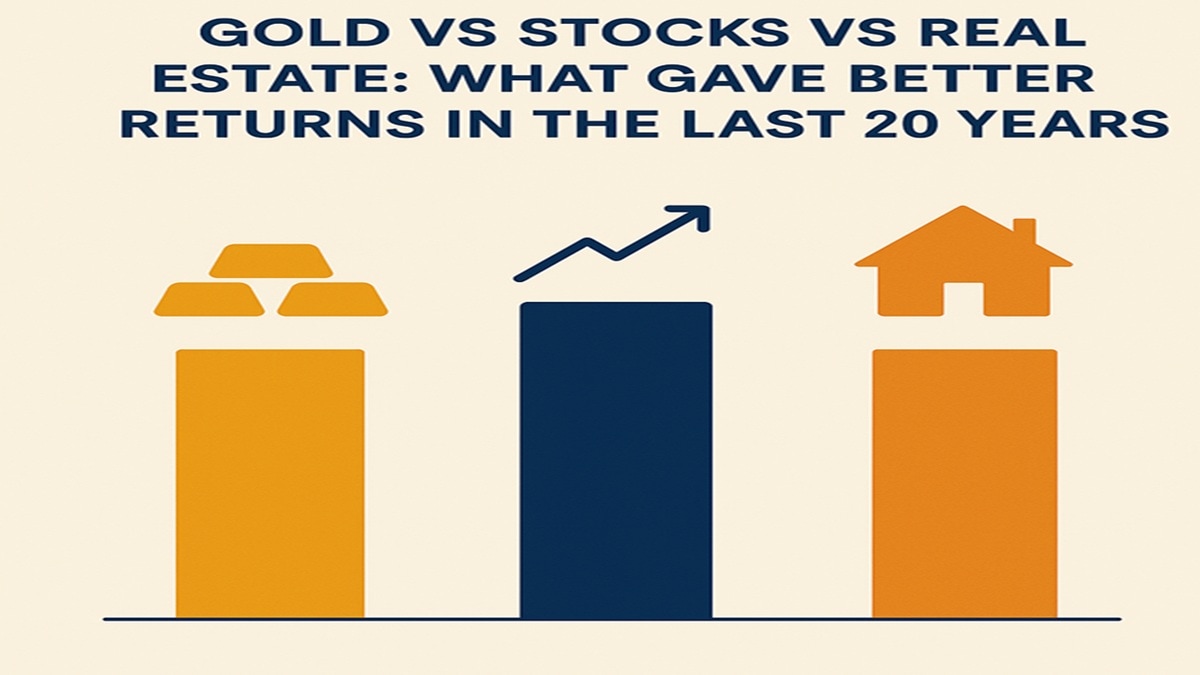 GOLD VS STOCKS VS REAL ESTATE: WHAT GAVE BETTER RETURNS IN THE LAST 20 YEARS